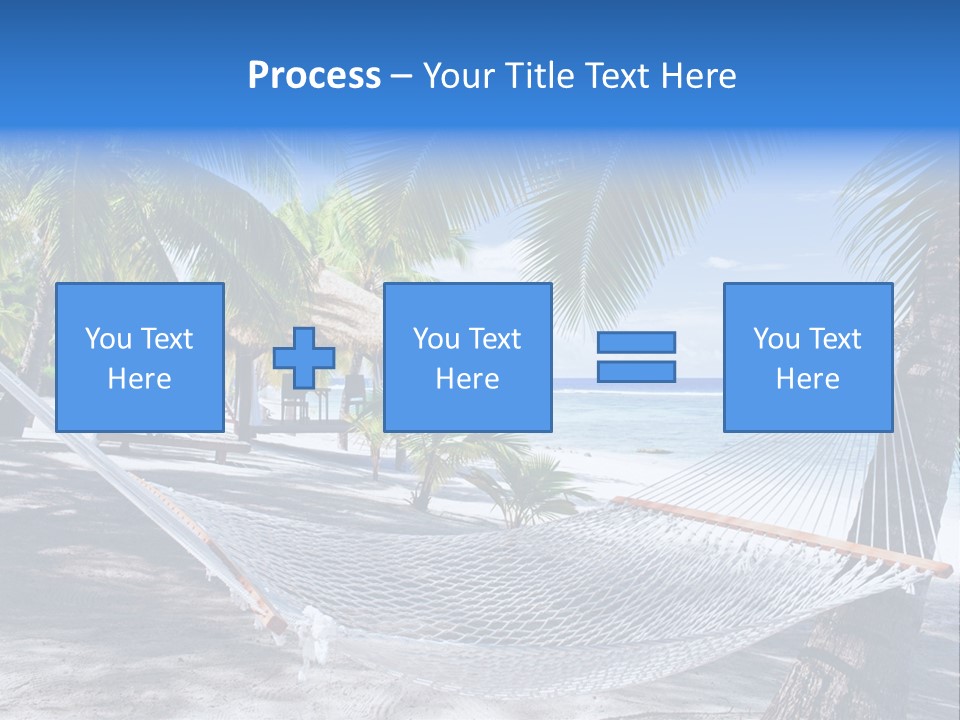 Process – Your Title Text Here

You Text Here

You Text Here

You Text Here